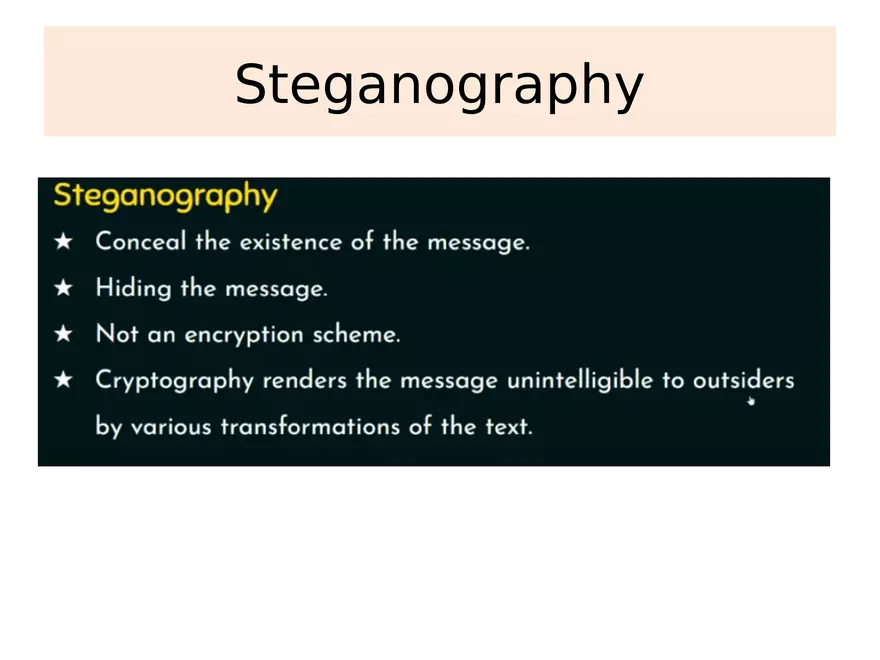 Steganography

Steganography

★ Conceal the existence of the message.

★ Hiding the message.

★ Not an encryption scheme.

★ Cryptography renders the message unintelligible to outsiders by various transformations of the text.